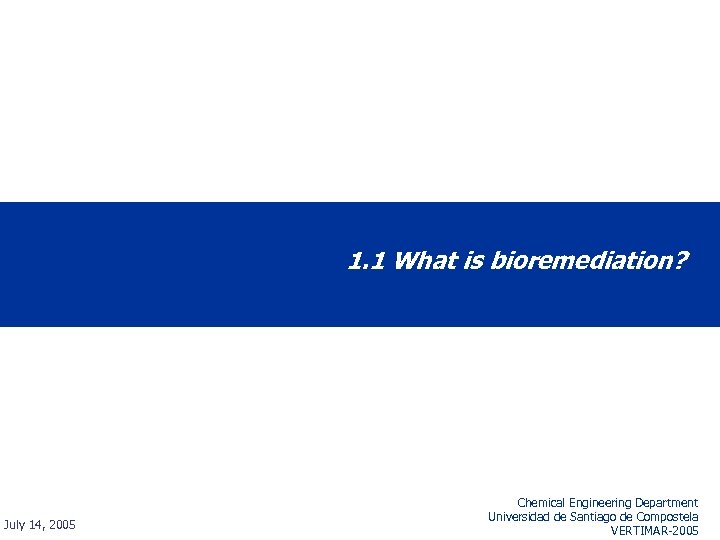 1.1 What is bioremediation?

July 14, 2005

Chemical Engineering Department
Universidad de Santiago de Compostela
VERTIMAR-2005